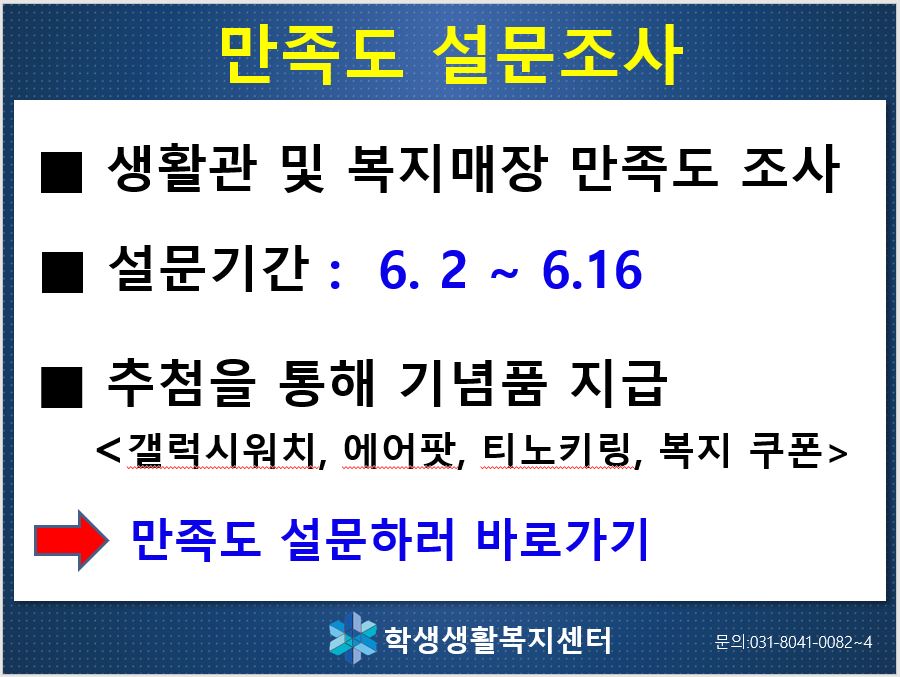 만족도 설문조사

■ 생활관 및 복지매장 만족도 조사

■ 설문기간 : 6. 2 ~ 6.16

■ 추첨을 통해 기념품 지급

<갤럭시워치, 에어팟, 티노키링, 복지 쿠폰>

만족도 설문하러 바로가기

학생생활복지센터

문의:031-8041-0082~4